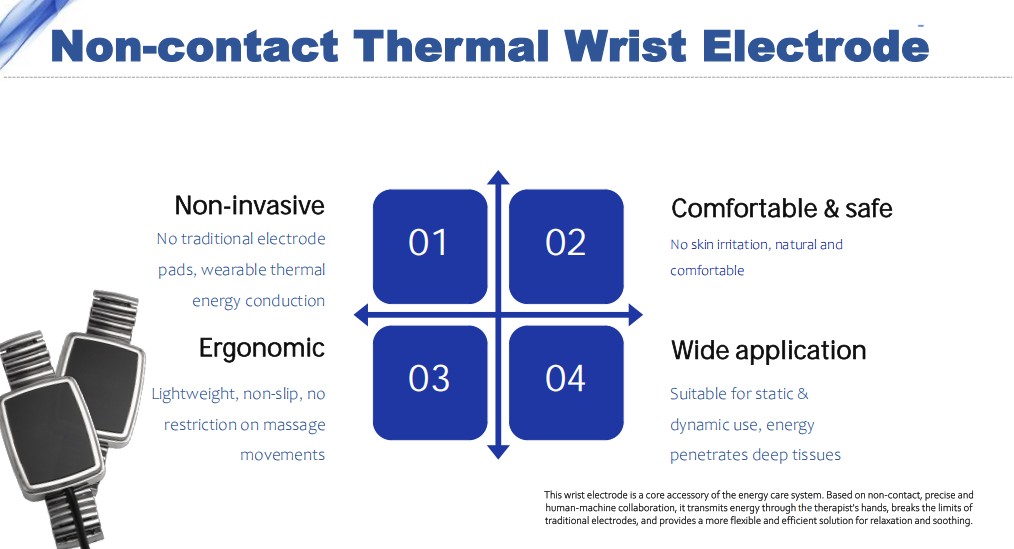 Non-contact Thermal Wrist Electrode

Non-invasive
No traditional electrode pads, wearable thermal energy conduction

01

02

Comfortable & safe
No skin irritation, natural and comfortable

Ergonomic
Lightweight, non-slip, no restriction on massage movements

03

04

Wide application
Suitable for static & dynamic use, energy penetrates deep tissues

This wrist electrode is a core accessory of the energy care system. Based on non-contact, precise and human-machine collaboration, it transmits energy through the therapist's hands, breaks the limits of traditional electrodes, and provides a more flexible and efficient solution for relaxation and soothing.